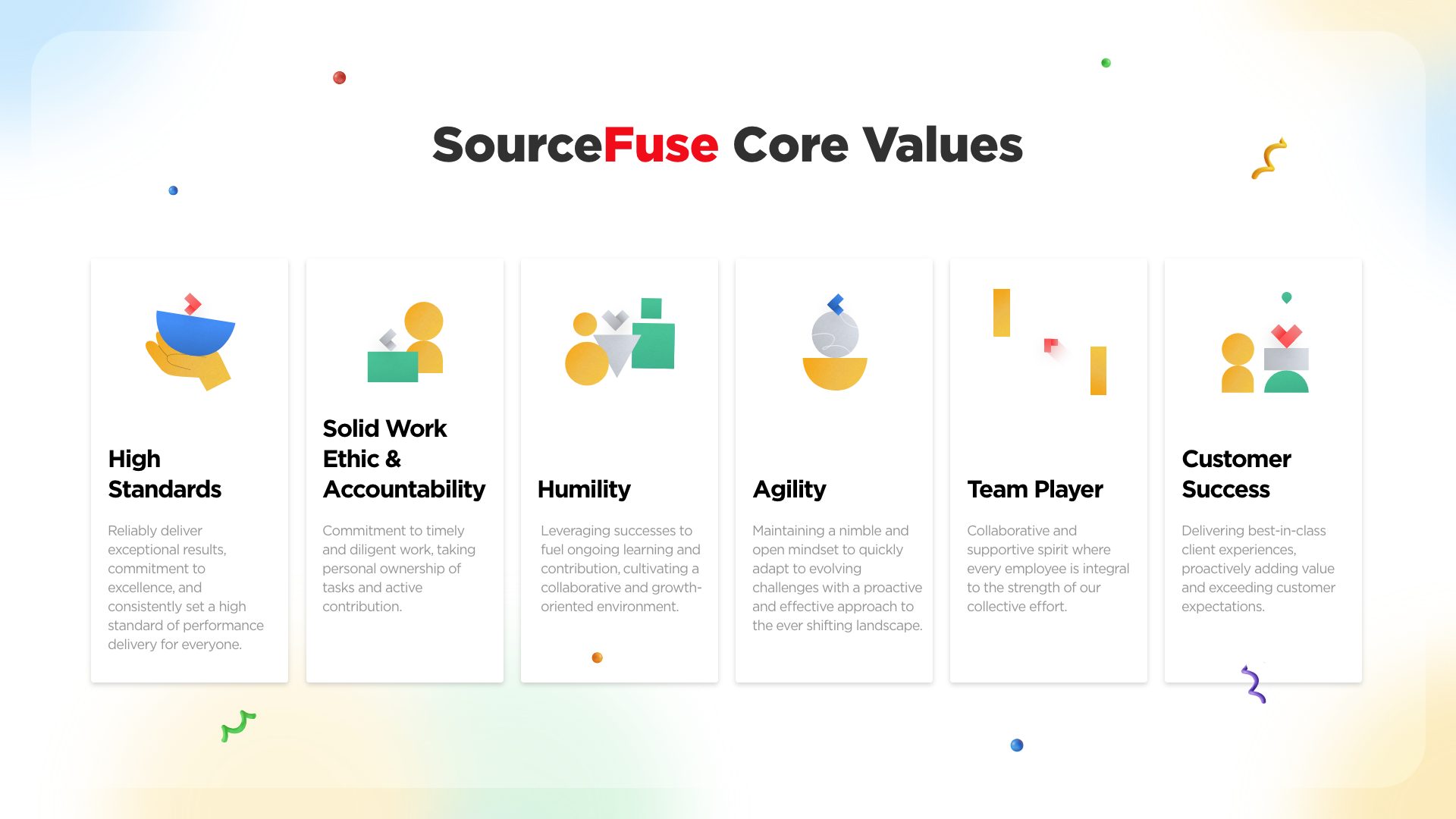 SourceFuse Core Values

High Standards

Reliably deliver exceptional results, commitment to excellence, and consistently set a high standard of performance delivery for everyone.

Solid Work Ethic & Accountability

Commitment to timely and diligent work, taking personal ownership of tasks and active contribution.

Humility

Leveraging successes to fuel ongoing learning and contribution, cultivating a collaborative and growth-oriented environment.

Agility

Maintaining a nimble and open mindset to quickly adapt to evolving challenges with a proactive and effective approach to the ever shifting landscape.

Team Player

Collaborative and supportive spirit where every employee is integral to the strength of our collective effort.

Customer Success

Delivering best-in-class client experiences, proactively adding value and exceeding customer expectations.